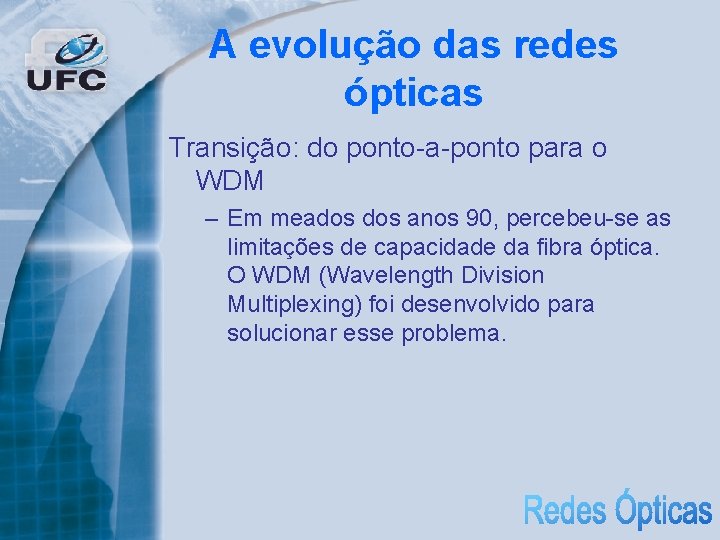 UFC

A evolução das redes ópticas

Transição: do ponto-a-ponto para o WDM

– Em meados dos anos 90, percebeu-se as limitações de capacidade da fibra óptica. O WDM (Wavelength Division Multiplexing) foi desenvolvido para solucionar esse problema.

Redes Ópticas